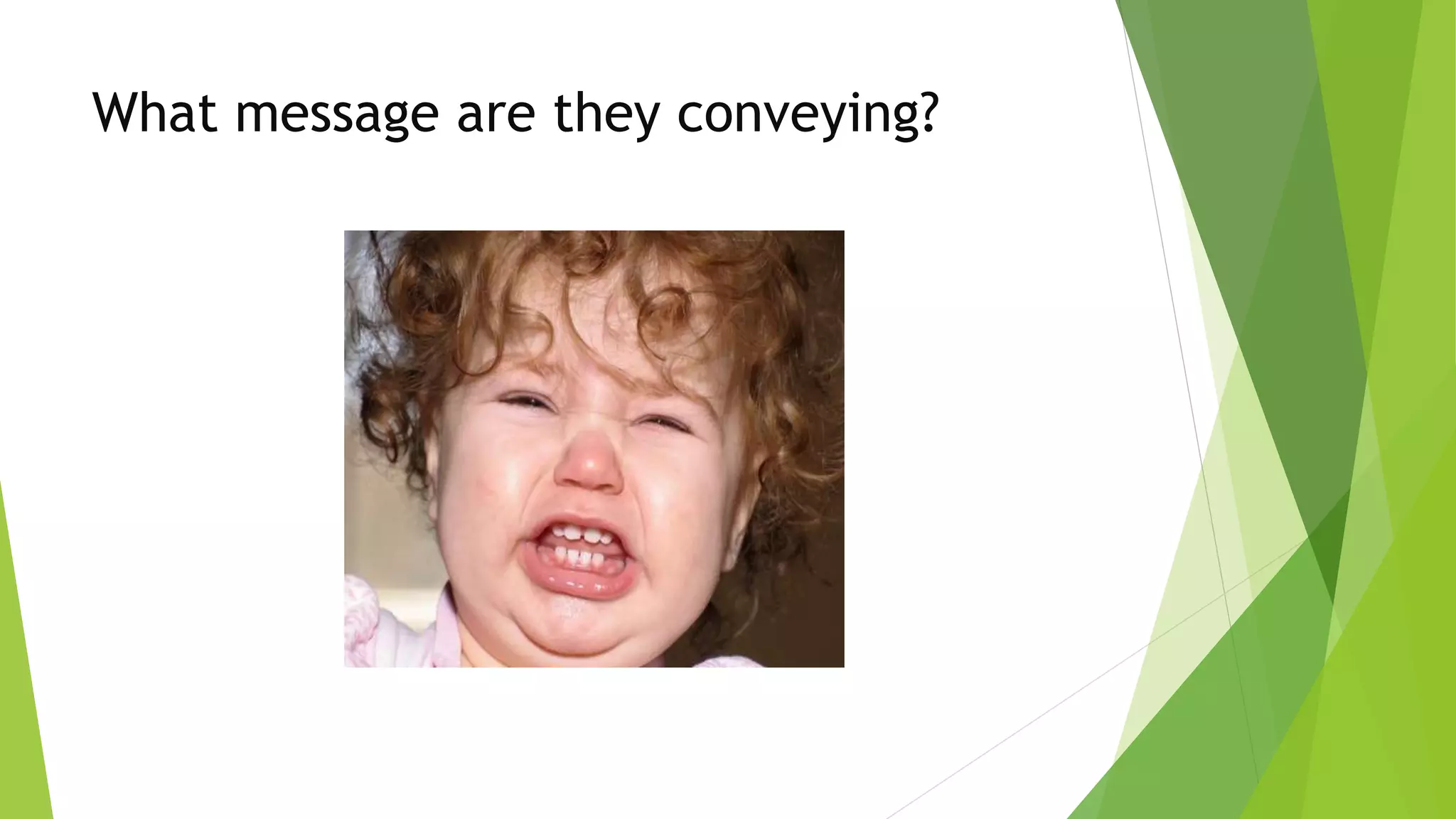 What message are they conveying?